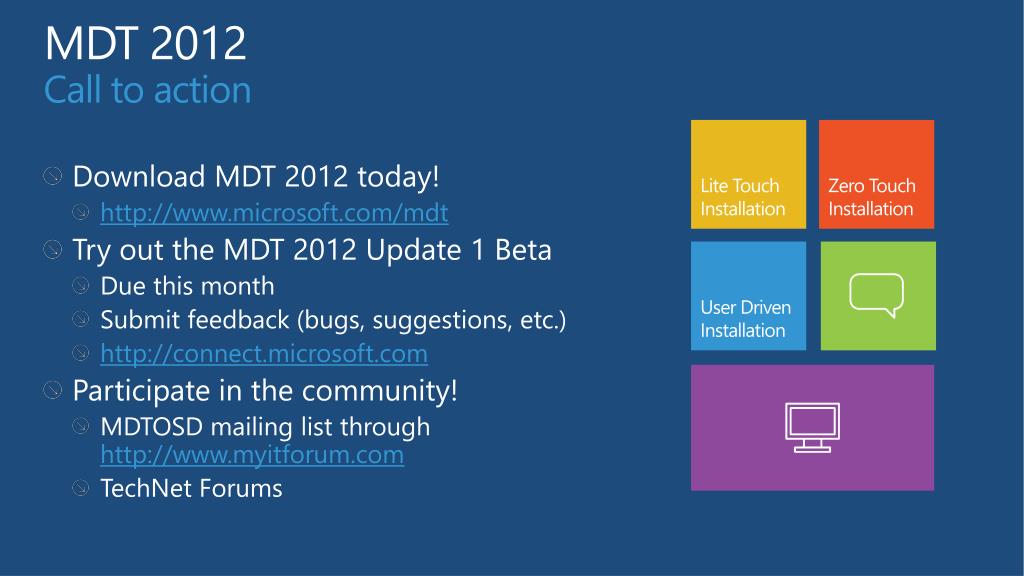 MDT 2012
Call to action

Download MDT 2012 today!
http://www.microsoft.com/mdt
Try out the MDT 2012 Update 1 Beta
Due this month
Submit feedback (bugs, suggestions, etc.)
http://connect.microsoft.com
Participate in the community!
MDTOSD mailing list through http://www.myitforum.com
TechNet Forums

Lite Touch Installation

Zero Touch Installation

User Driven Installation